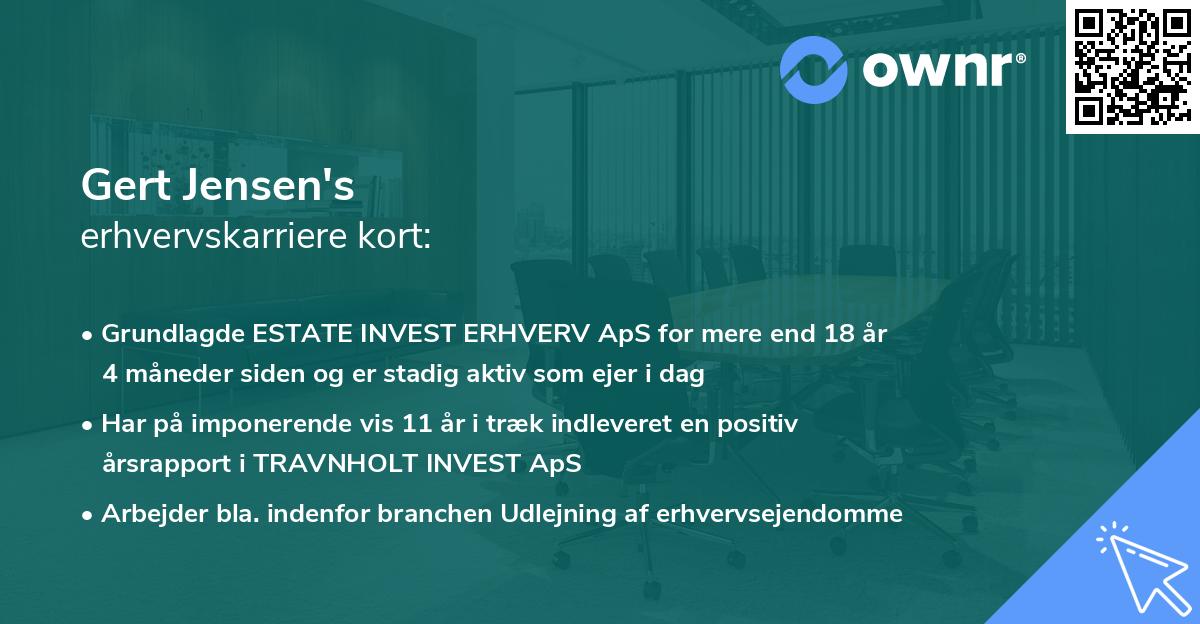 ownr®

Gert Jensen's
erhvervskarriere kort:

• Grundlagde ESTATE INVEST ERHVERV ApS for mere end 18 år 4 måneder siden og er stadig aktiv som ejer i dag

• Har på imponerende vis 11 år i træk indleveret en positiv årsrapport i TRAVNHOLT INVEST ApS

• Arbejder bla. indenfor branchen Udlejning af erhvervsejendomme